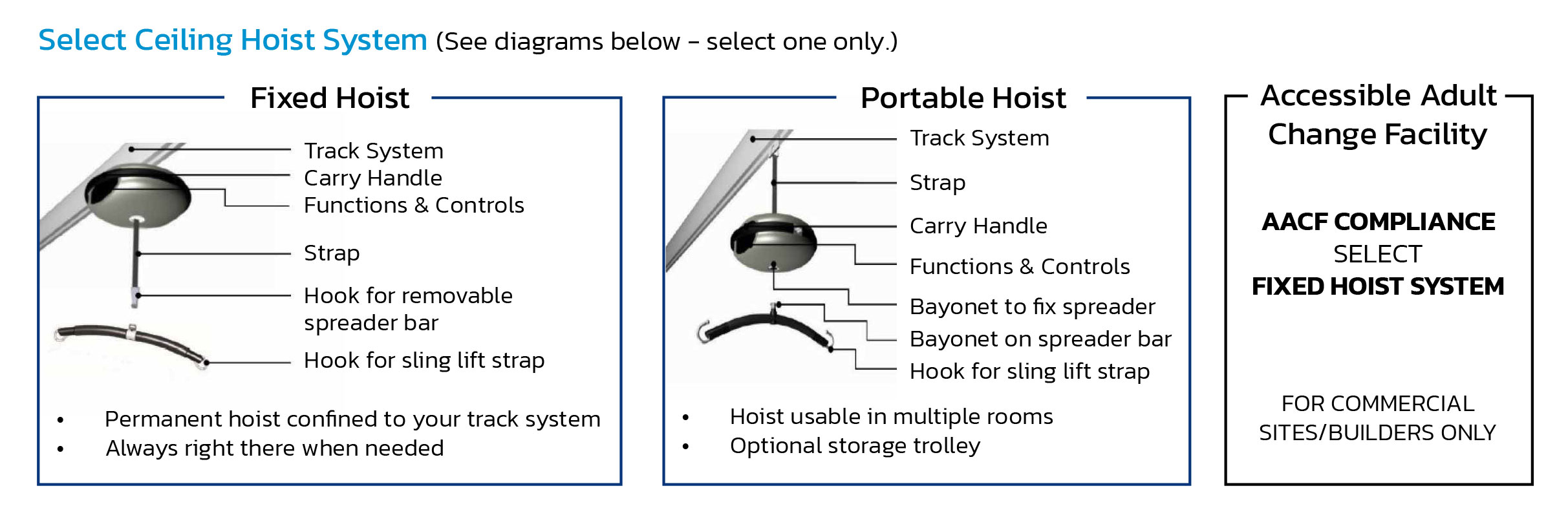 Select Ceiling Hoist System (See diagrams below – select one only.)

Fixed Hoist

Track System
Carry Handle
Functions & Controls
Strap
Hook for removable spreader bar
Hook for sling lift strap

• Permanent hoist confined to your track system
• Always right there when needed

Portable Hoist

Track System
Strap
Carry Handle
Functions & Controls
Bayonet to fix spreader
Bayonet on spreader bar
Hook for sling lift strap

• Hoist usable in multiple rooms
• Optional storage trolley

Accessible Adult Change Facility

AACF COMPLIANCE
SELECT
FIXED HOIST SYSTEM

FOR COMMERCIAL SITES/BUILDERS ONLY